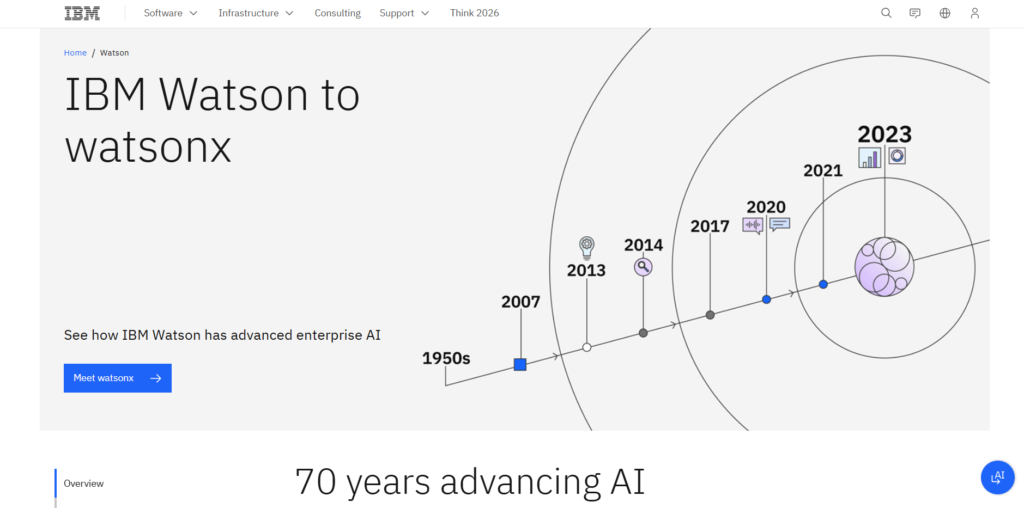 IBM Software Infrastructure Consulting Support Think 2026

Home / Watson

IBM Watson to watsonx

See how IBM Watson has advanced enterprise AI

Meet watsonx

1950s
2007
2013
2014
2017
2020
2021
2023

Overview

70 years advancing AI

AI